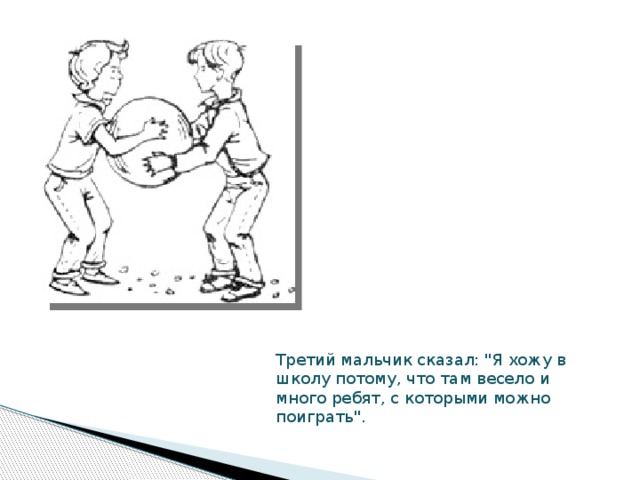 Третий мальчик сказал: "Я хожу в школу потому, что там весело и много ребят, с которыми можно поиграть".